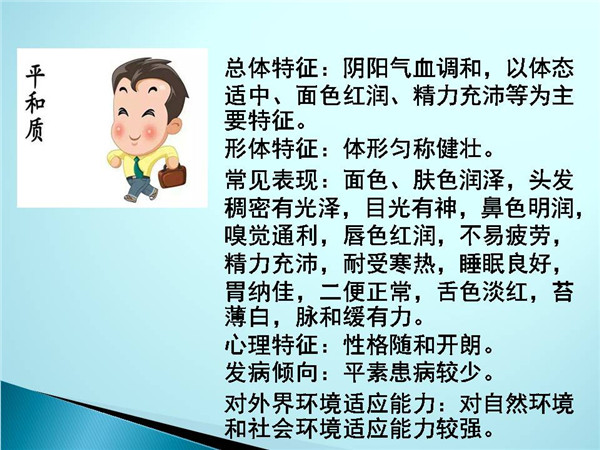 平和质

总体特征：阴阳气血调和，以体态适中、面色红润、精力充沛等为主要特征。

形体特征：体形匀称健壮。

常见表现：面色、肤色润泽，头发稠密有光泽，目光有神，鼻色明润，嗅觉通利，唇色红润，不易疲劳，精力充沛，耐受寒热，睡眠良好，胃纳佳，二便正常，舌色淡红，苔薄白，脉和缓有力。

心理特征：性格随和开朗。

发病倾向：平素患病较少。

对外界环境适应能力：对自然环境和社会环境适应能力较强。